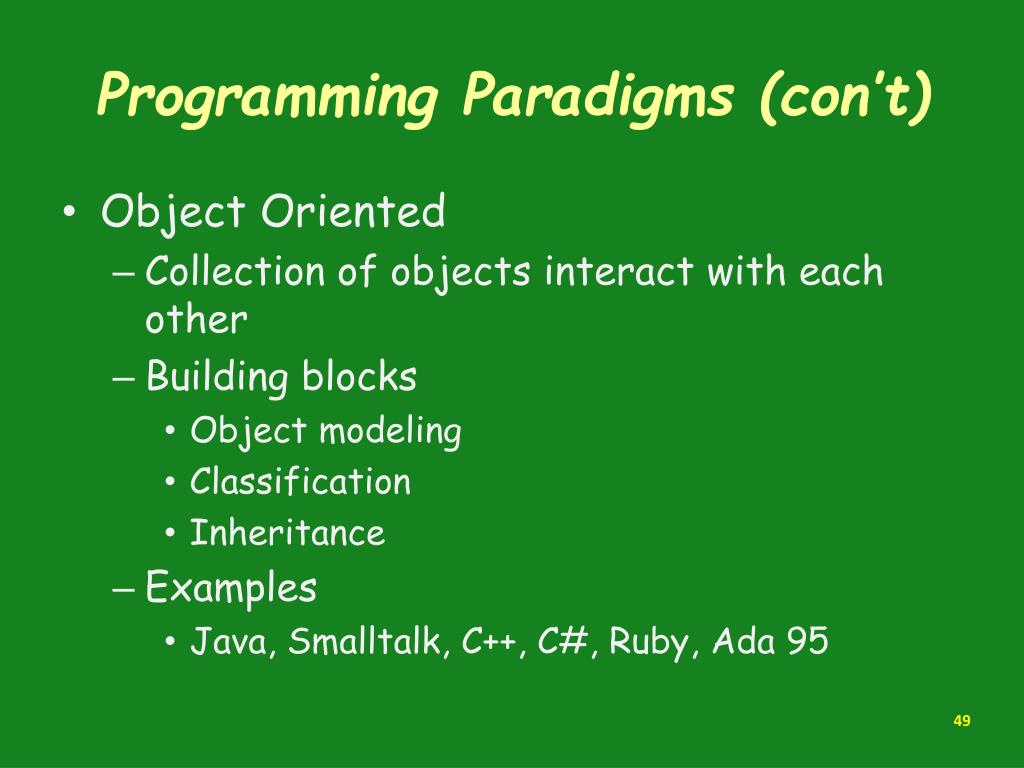 Programming Paradigms (con't)

• Object Oriented
– Collection of objects interact with each other
– Building blocks
• Object modeling
• Classification
• Inheritance
– Examples
• Java, Smalltalk, C++, C#, Ruby, Ada 95

49